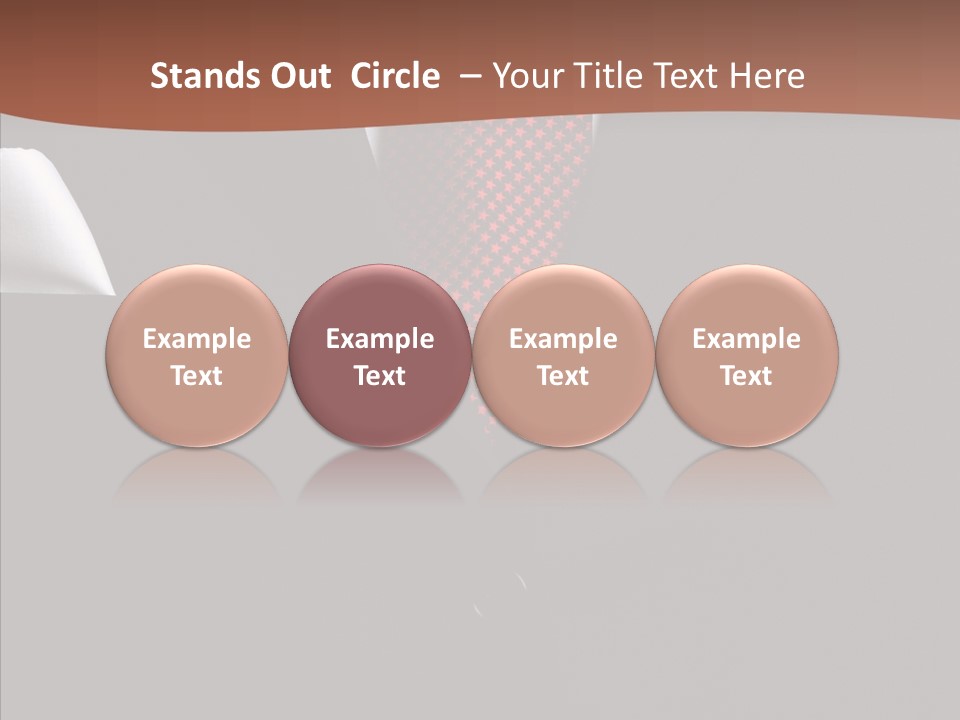 Stands Out Circle – Your Title Text Here

Example Text

Example Text

Example Text

Example Text